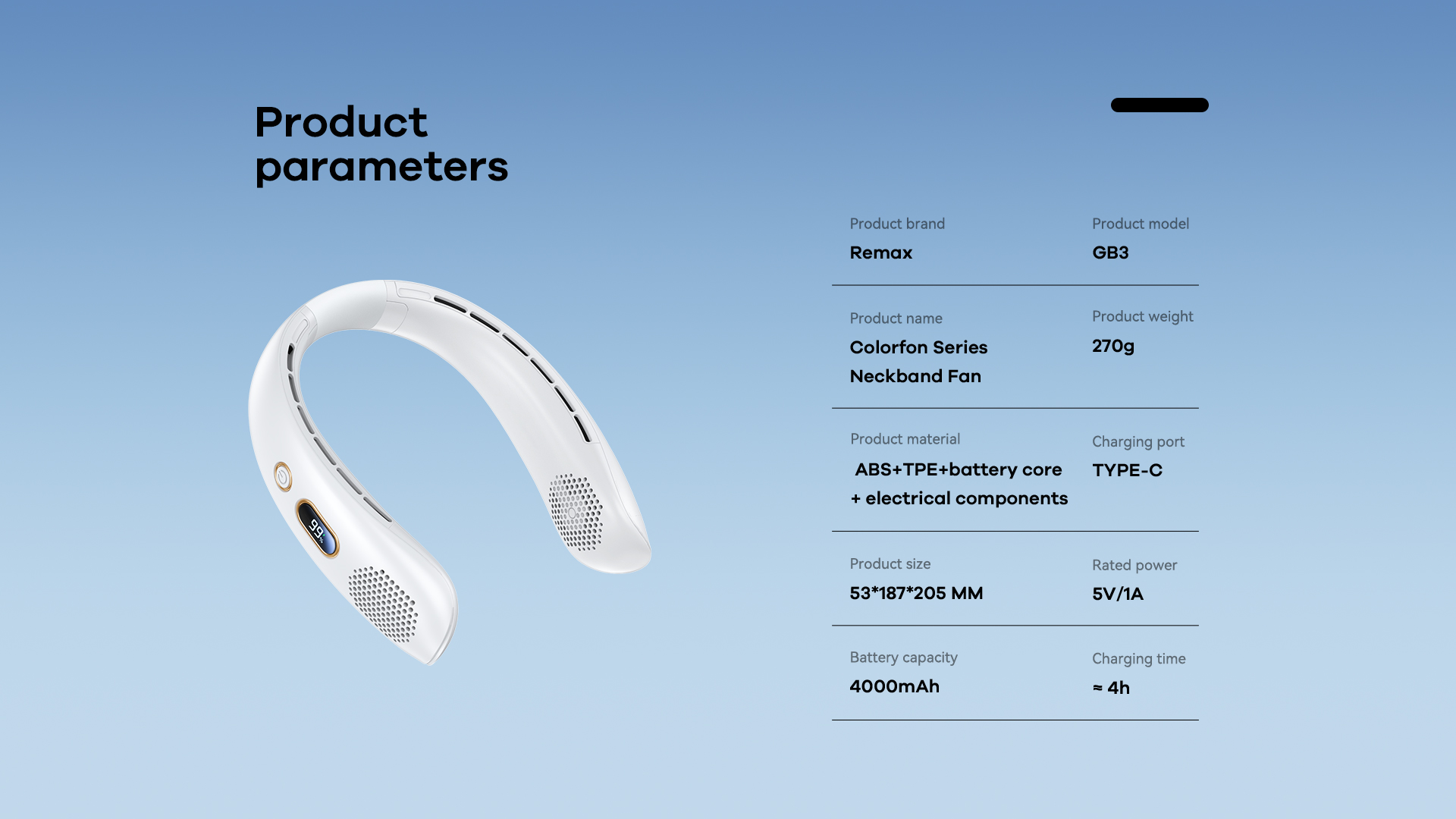 Product parameters

99%

Product brand
Remax

Product model
GB3

Product name
Colorfon Series Neckband Fan

Product weight
270g

Product material
ABS+TPE+battery core + electrical components

Charging port
TYPE-C

Product size
53*187*205 MM

Rated power
5V/1A

Battery capacity
4000mAh

Charging time
≈ 4h